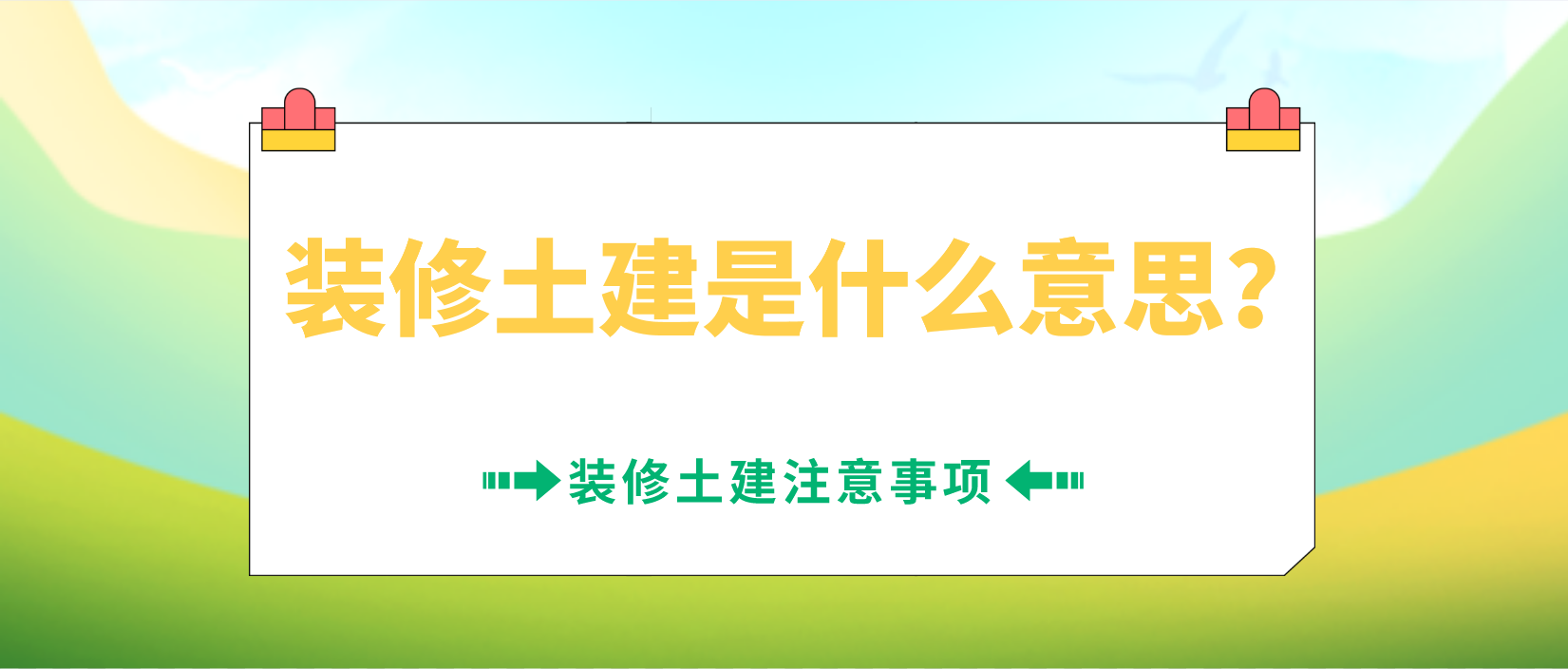 装修土建是什么意思?

装修土建注意事项